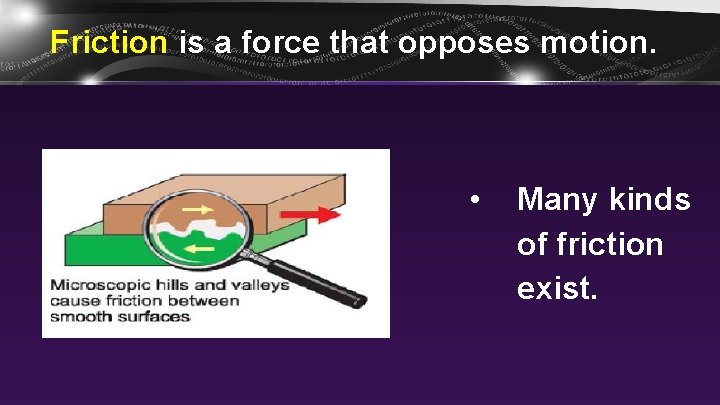 Friction is a force that opposes motion.

Microscopic hills and valleys cause friction between smooth surfaces

• Many kinds of friction exist.